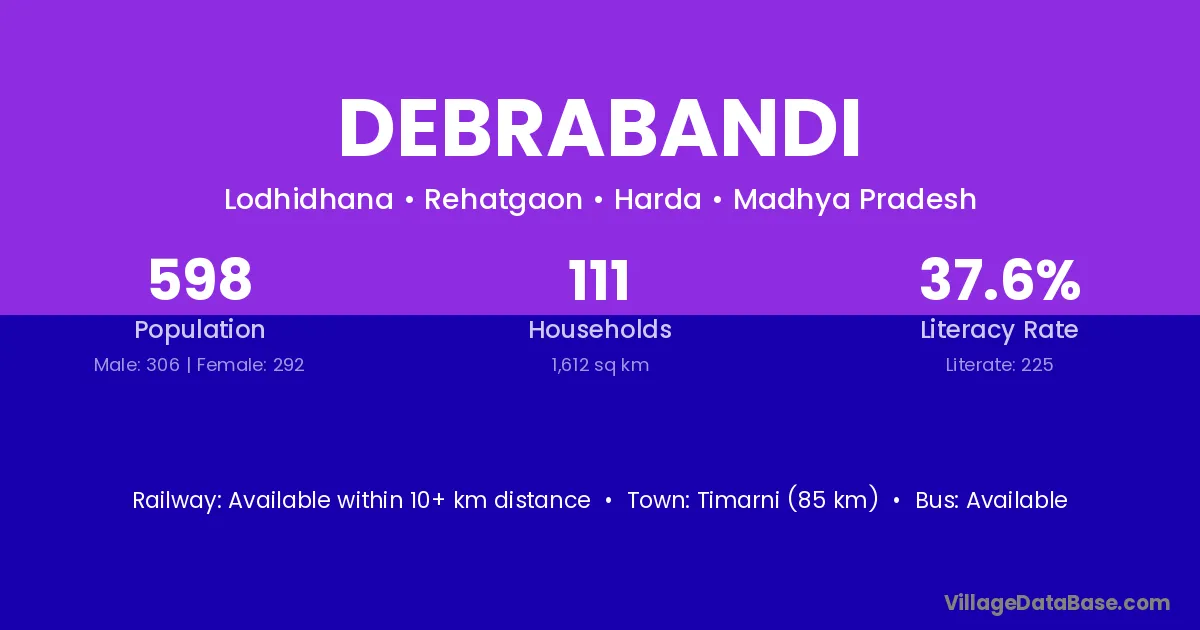 DEBRABANDI

Lodhidhana • Rehatgaon • Harda • Madhya Pradesh

598
Population
Male: 306 | Female: 292

111
Households
1,612 sq km

37.6%
Literacy Rate
Literate: 225

Railway: Available within 10+ km distance • Town: Timarni (85 km) • Bus: Available

VillageDataBase.com